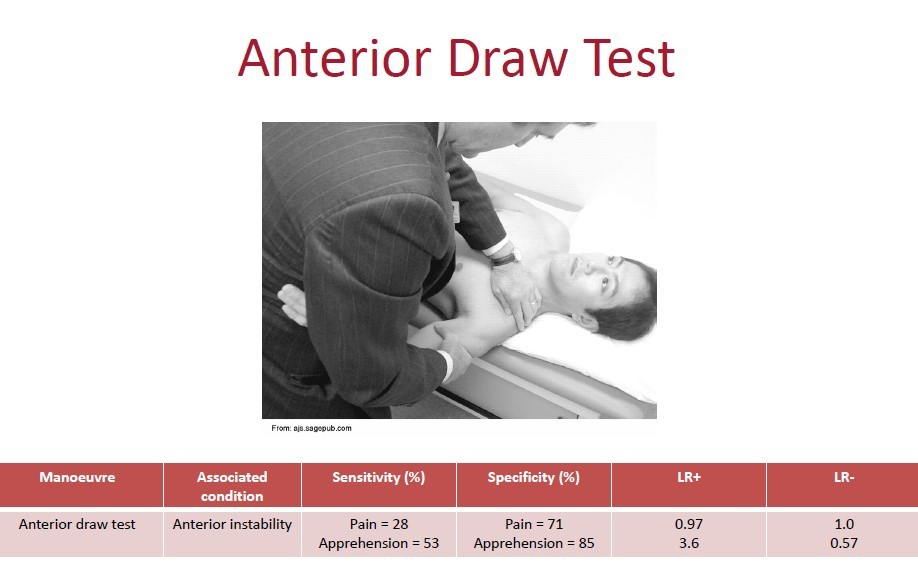 Anterior Draw Test

From: ajs.sagepub.com

| Manoeuvre | Associated condition | Sensitivity (%) | Specificity (%) | LR+ | LR- |
|---|---|---|---|---|---|
| Anterior draw test | Anterior instability | Pain = 28 Apprehension = 53 | Pain = 71 Apprehension = 85 | 0.97 3.6 | 1.0 0.57 |